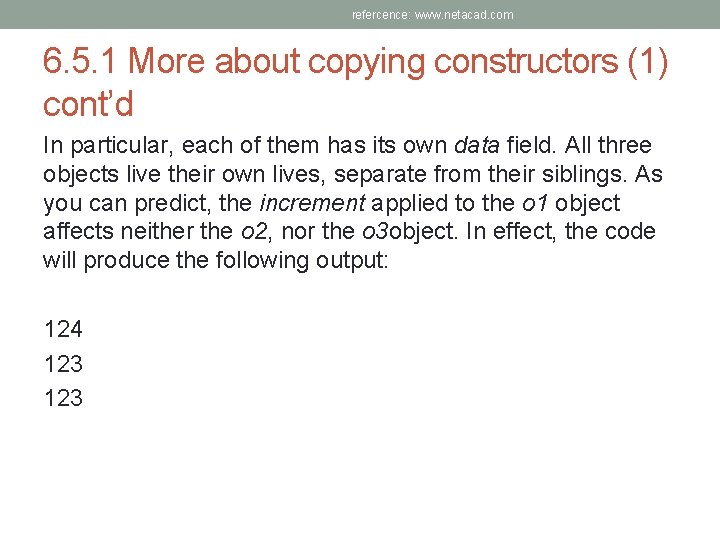 refercence: www.netacad.com

6.5.1 More about copying constructors (1) cont'd

In particular, each of them has its own data field. All three objects live their own lives, separate from their siblings. As you can predict, the increment applied to the o1 object affects neither the o2, nor the o3object. In effect, the code will produce the following output:

124
123
123